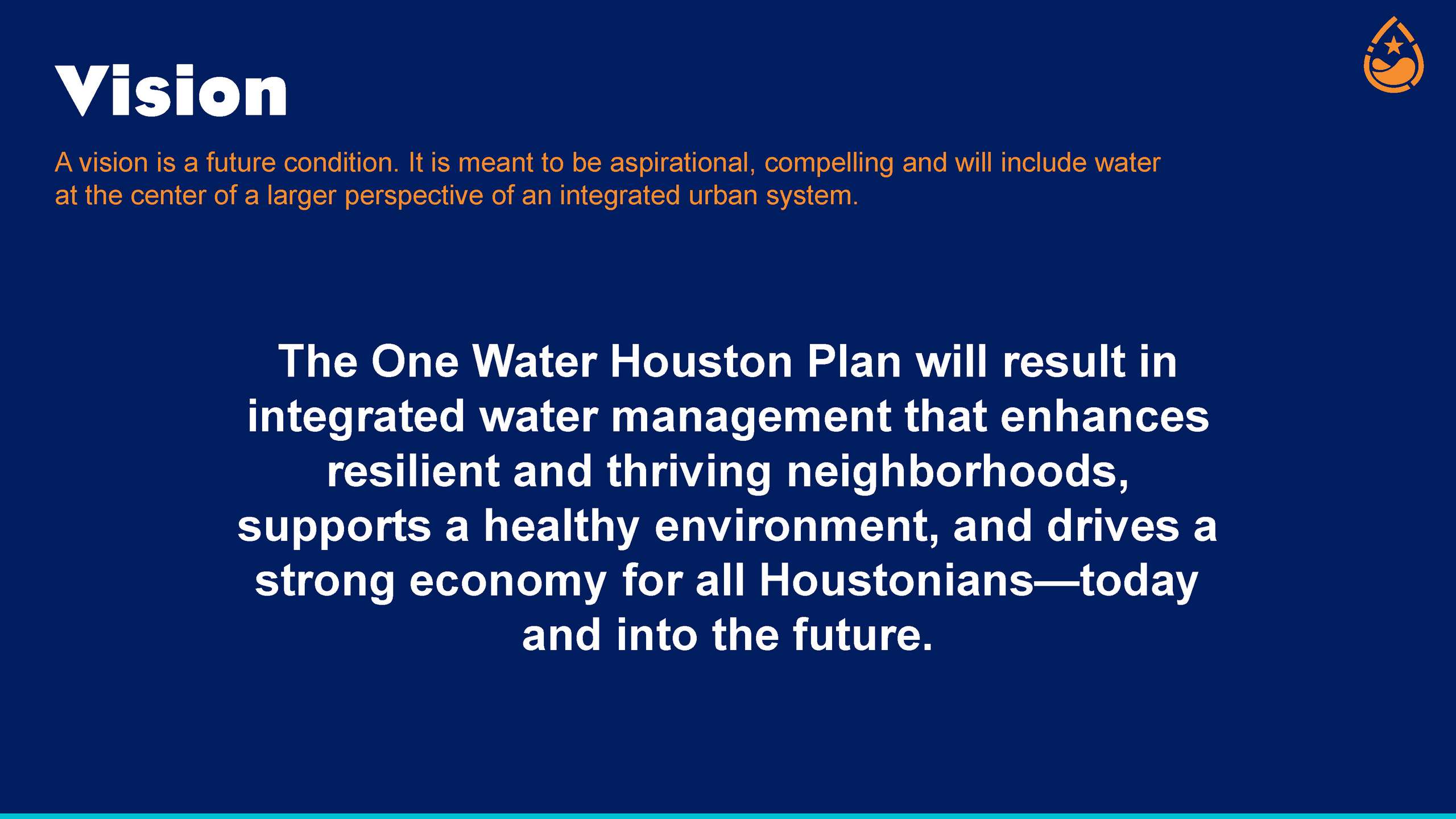 Vision

A vision is a future condition. It is meant to be aspirational, compelling and will include water at the center of a larger perspective of an integrated urban system.

The One Water Houston Plan will result in integrated water management that enhances resilient and thriving neighborhoods, supports a healthy environment, and drives a strong economy for all Houstonians—today and into the future.